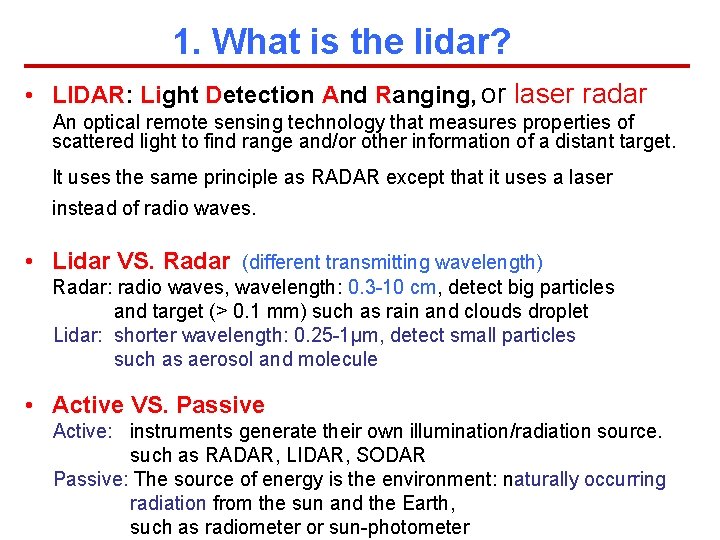 1. What is the lidar?

• LIDAR: Light Detection And Ranging, or laser radar
An optical remote sensing technology that measures properties of scattered light to find range and/or other information of a distant target.

It uses the same principle as RADAR except that it uses a laser instead of radio waves.

• Lidar VS. Radar (different transmitting wavelength)
Radar: radio waves, wavelength: 0.3-10 cm, detect big particles and target (> 0.1 mm) such as rain and clouds droplet
Lidar: shorter wavelength: 0.25-1μm, detect small particles such as aerosol and molecule

• Active VS. Passive
Active: instruments generate their own illumination/radiation source. such as RADAR, LIDAR, SODAR
Passive: The source of energy is the environment: naturally occurring radiation from the sun and the Earth, such as radiometer or sun-photometer